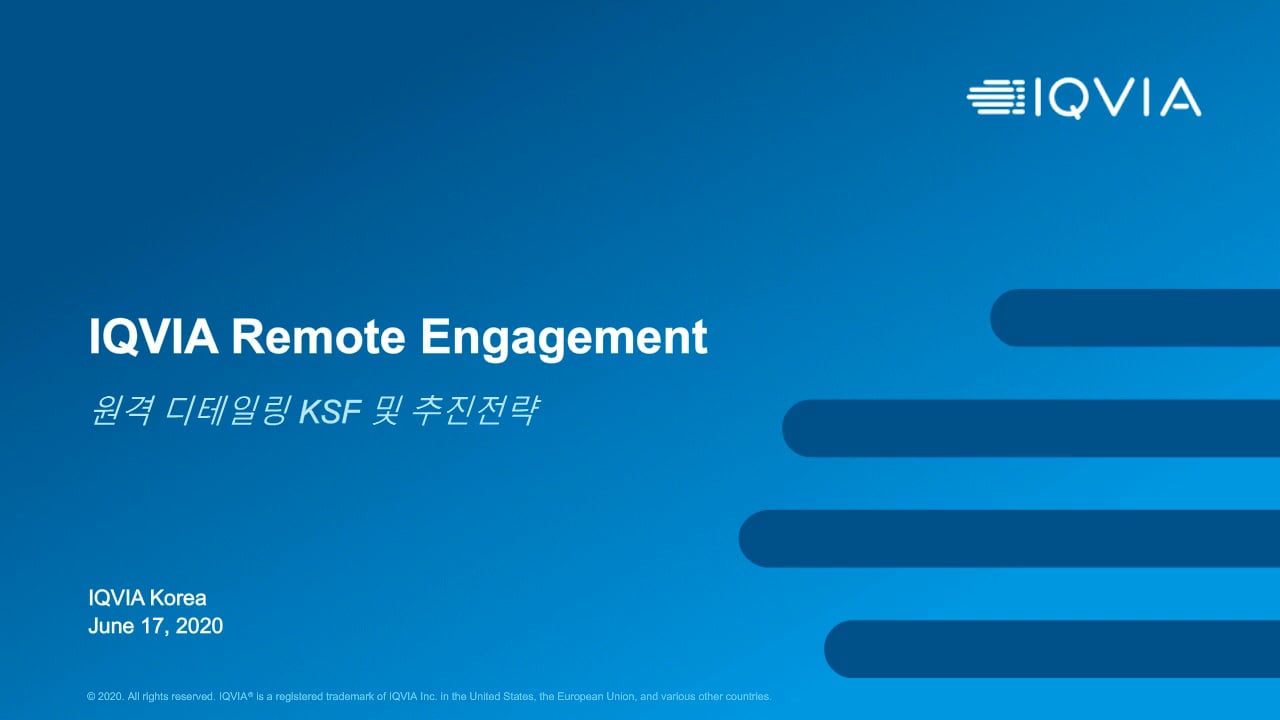 IQVIA

IQVIA Remote Engagement

원격 디테일링 KSF 및 추진전략

IQVIA Korea
June 17, 2020

© 2020. All rights reserved. IQVIA® is a registered trademark of IQVIA Inc. in the United States, the European Union, and various other countries.